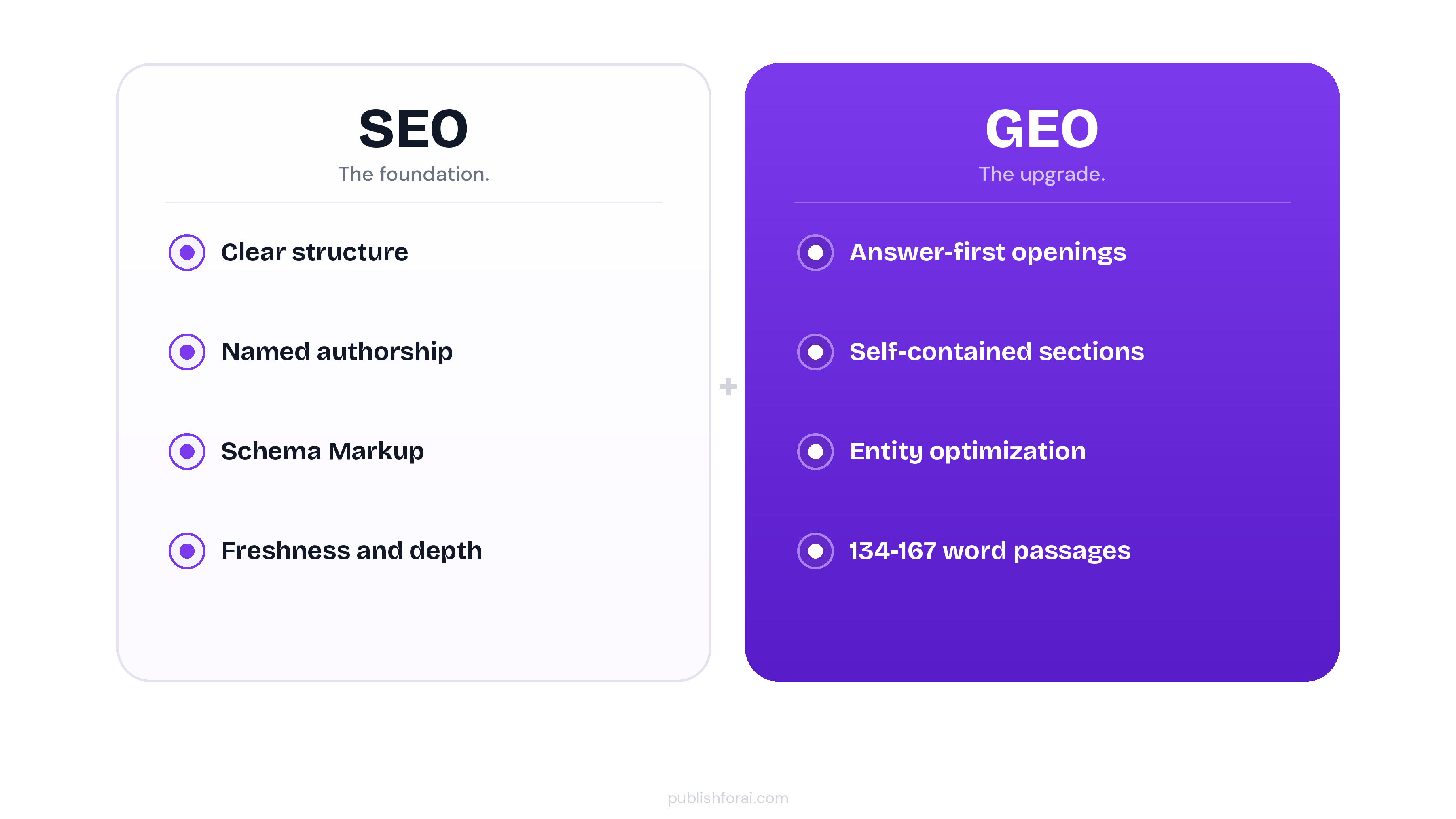 SEO
The foundation.

Clear structure

Named authorship

Schema Markup

Freshness and depth

+

GEO
The upgrade.

Answer-first openings

Self-contained sections

Entity optimization

134-167 word passages

publishforai.com